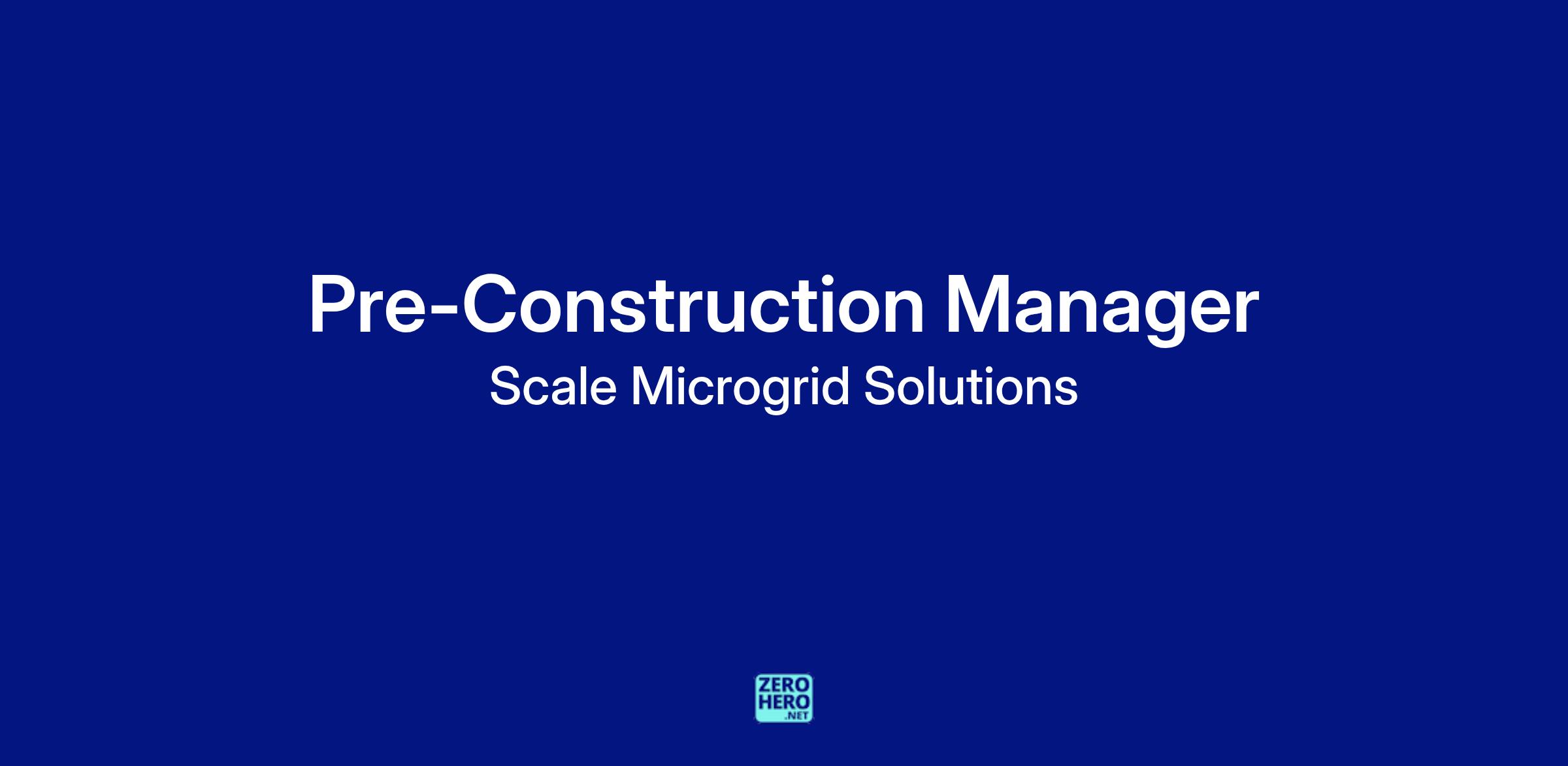 Pre-Construction Manager
Scale Microgrid Solutions

ZERO
HERO
.NET